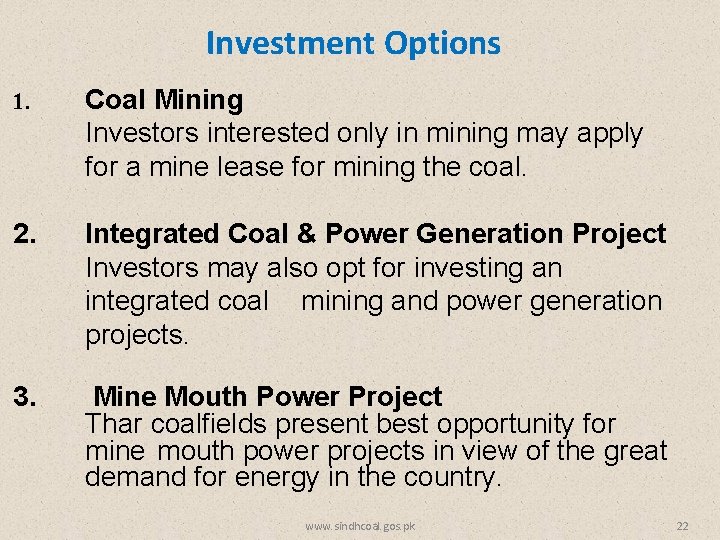 Investment Options

1. Coal Mining
Investors interested only in mining may apply for a mine lease for mining the coal.

2. Integrated Coal & Power Generation Project
Investors may also opt for investing an integrated coal mining and power generation projects.

3. Mine Mouth Power Project
Thar coalfields present best opportunity for mine mouth power projects in view of the great demand for energy in the country.

www.sindhcoal.gos.pk

22